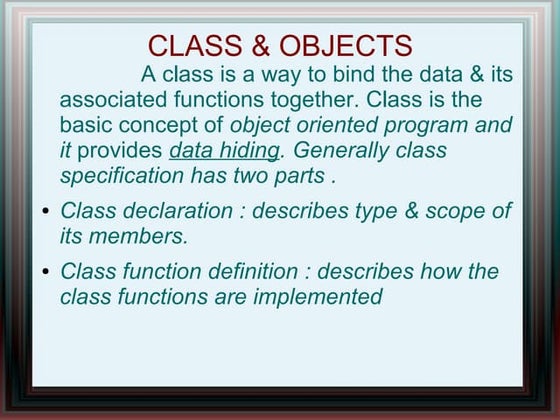 CLASS & OBJECTS

A class is a way to bind the data & its associated functions together. Class is the basic concept of object oriented program and it provides data hiding. Generally class specification has two parts .

• Class declaration : describes type & scope of its members.

• Class function definition : describes how the class functions are implemented